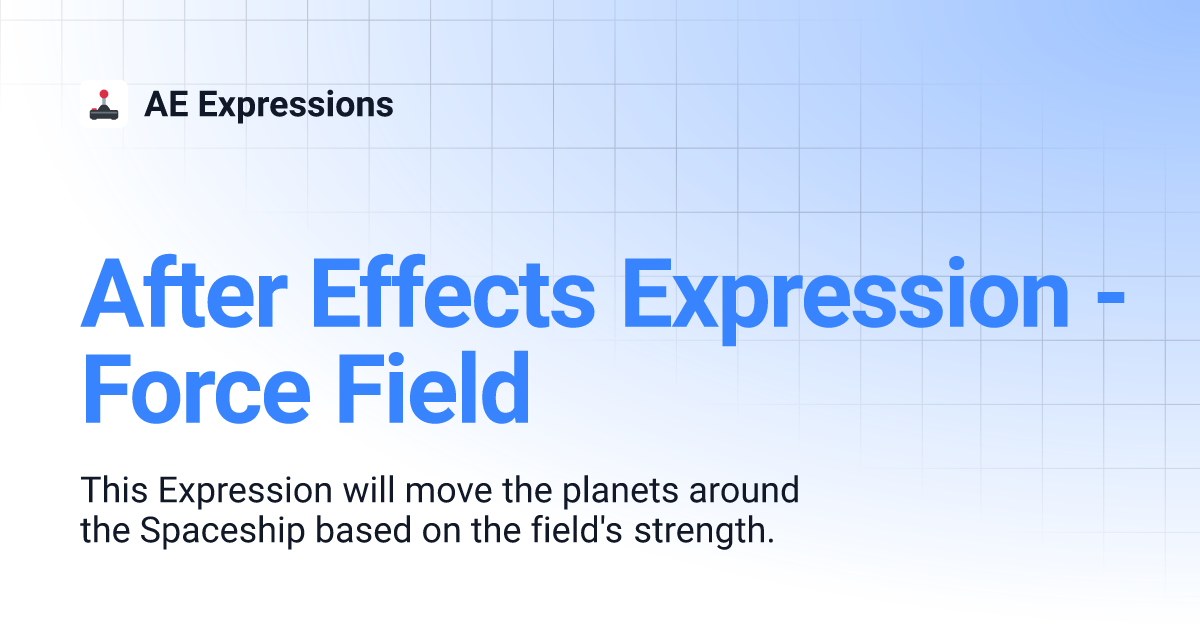 AE Expressions

After Effects Expression - Force Field

This Expression will move the planets around the Spaceship based on the field's strength.